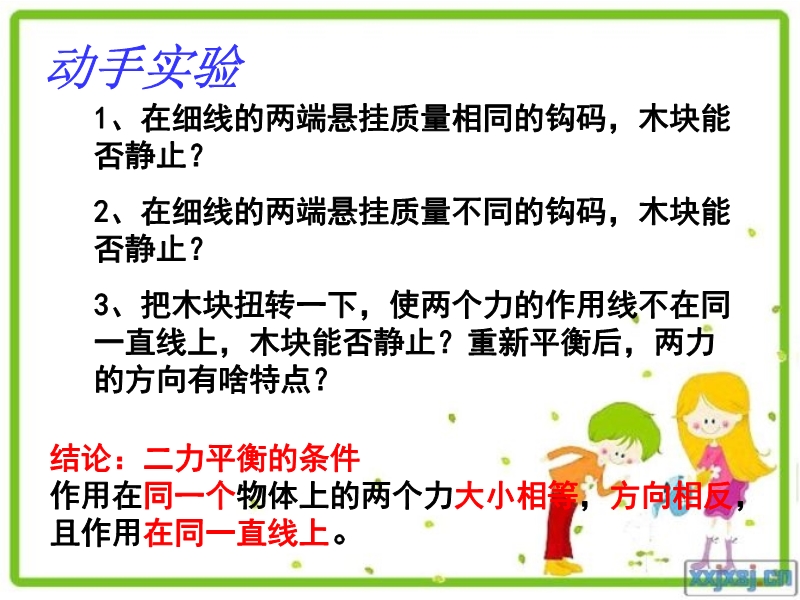 动手实验

1、在细线的两端悬挂质量相同的钩码，木块能否静止？

2、在细线的两端悬挂质量不同的钩码，木块能否静止？

3、把木块扭转一下，使两个力的作用线不在同一直线上，木块能否静止？重新平衡后，两力的方向有啥特点？

结论：二力平衡的条件
作用在同一个物体上的两个力大小相等，方向相反，且作用在同一直线上。

xxjxsj.cn